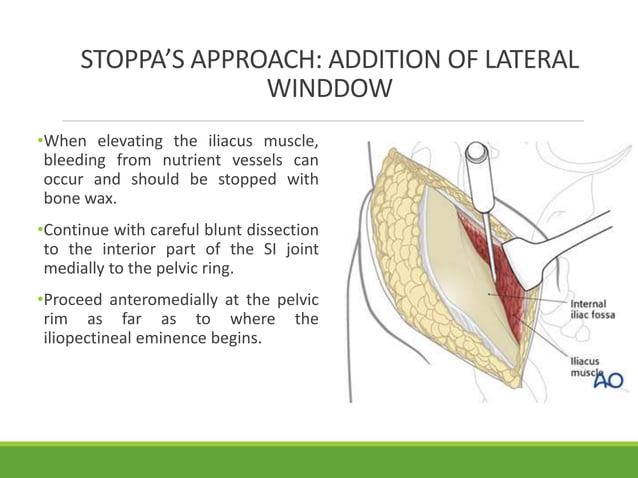 STOPPA'S APPROACH: ADDITION OF LATERAL WINDDOW

•When elevating the iliacus muscle, bleeding from nutrient vessels can occur and should be stopped with bone wax.

•Continue with careful blunt dissection to the interior part of the SI joint medially to the pelvic ring.

•Proceed anteromedially at the pelvic rim as far as to where the iliopectineal eminence begins.

Internal iliac fossa

Iliacus muscle

AO